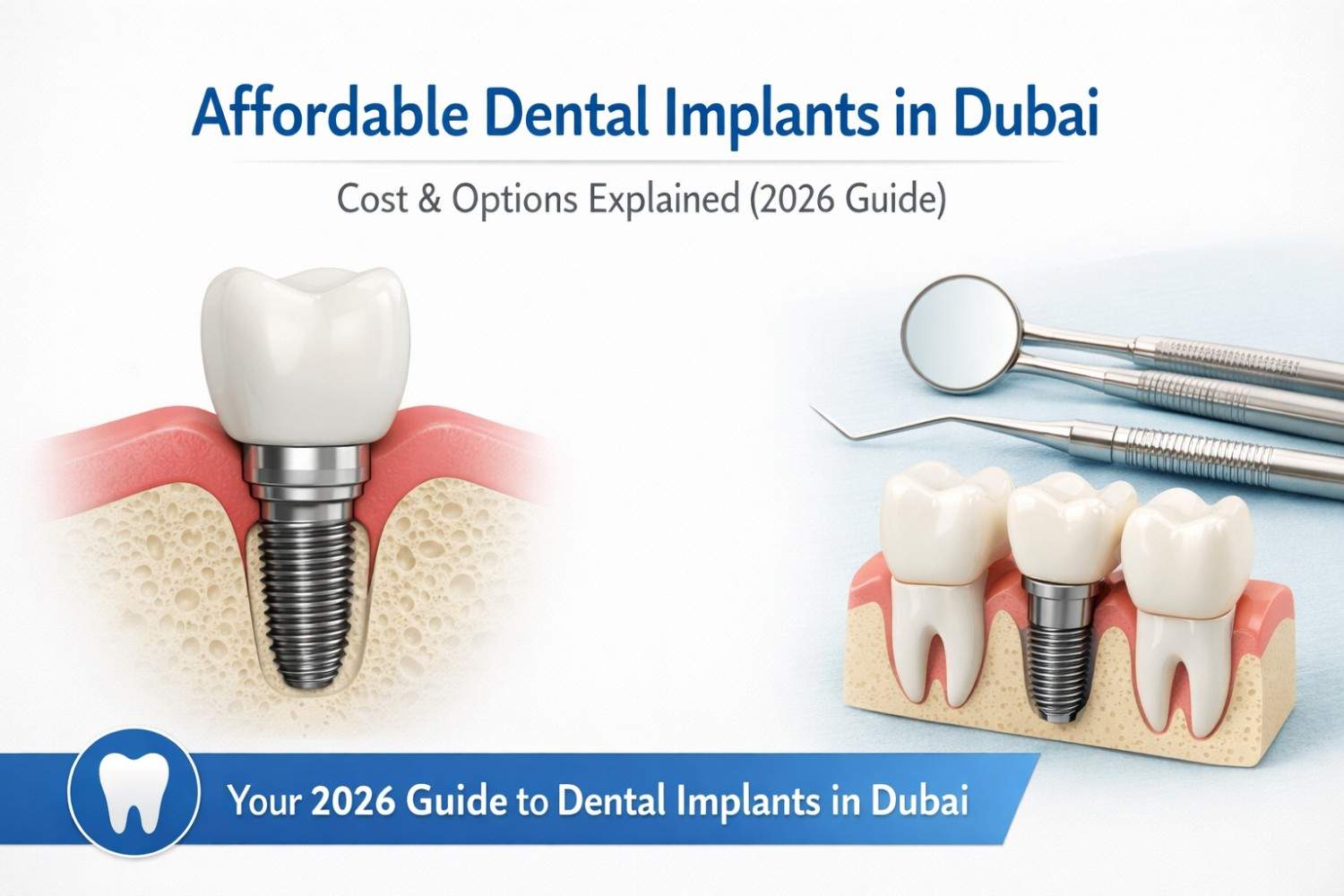 Affordable Dental Implants in Dubai

Cost & Options Explained (2026 Guide)

Your 2026 Guide to Dental Implants in Dubai